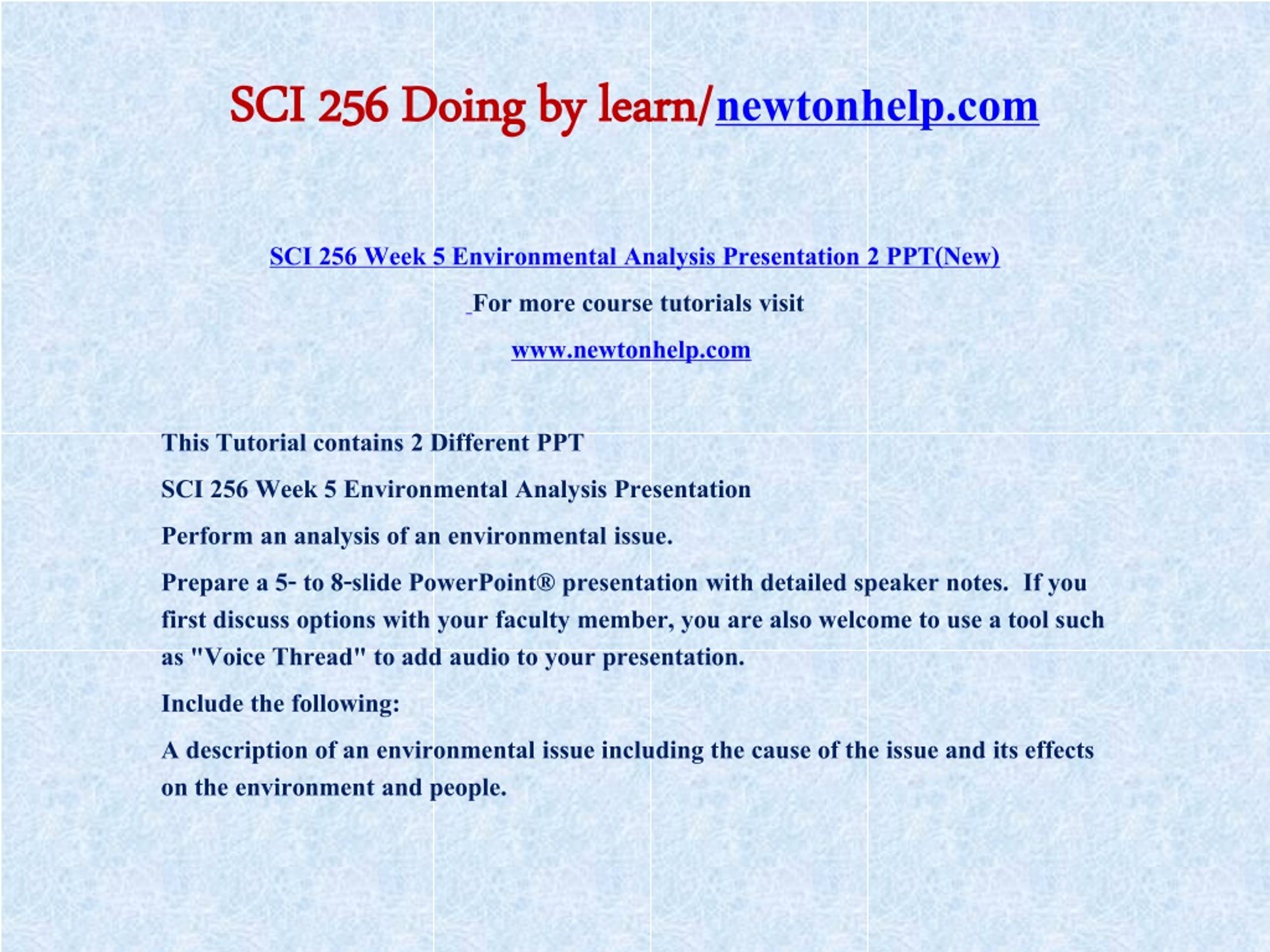 SCI 256 Doing by learn/newtonhelp.com

SCI 256 Week 5 Environmental Analysis Presentation 2 PPT(New)

For more course tutorials visit

www.newtonhelp.com

This Tutorial contains 2 Different PPT

SCI 256 Week 5 Environmental Analysis Presentation

Perform an analysis of an environmental issue.

Prepare a 5- to 8-slide PowerPoint® presentation with detailed speaker notes. If you first discuss options with your faculty member, you are also welcome to use a tool such as "Voice Thread" to add audio to your presentation.

Include the following:

A description of an environmental issue including the cause of the issue and its effects on the environment and people.